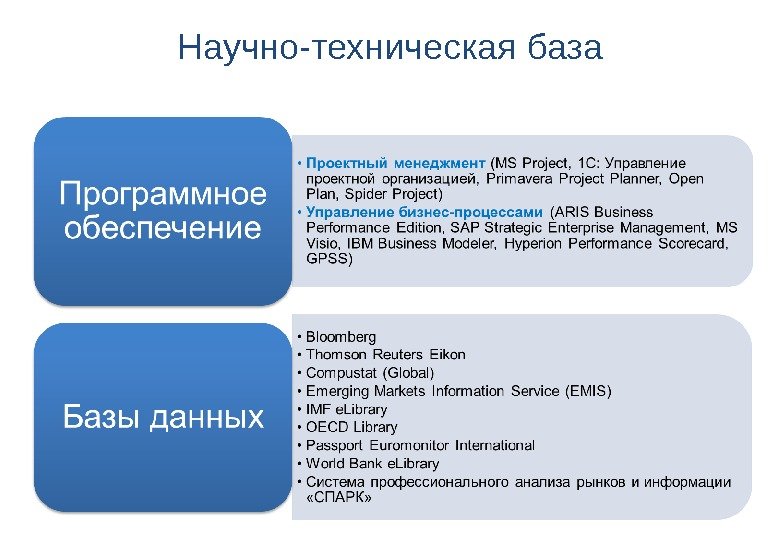 Научно-техническая база

Программное обеспечение

• Проектный менеджмент (MS Project, 1С: Управление проектной организацией, Primavera Project Planner, Open Plan, Spider Project)
• Управление бизнес-процессами (ARIS Business Performance Edition, SAP Strategic Enterprise Management, MS Visio, IBM Business Modeler, Hyperion Performance Scorecard, GPSS)

Базы данных

• Bloomberg
• Thomson Reuters Eikon
• Compustat (Global)
• Emerging Markets Information Service (EMIS)
• IMF eLibrary
• OECD Library
• Passport Euromonitor International
• World Bank eLibrary
• Система профессионального анализа рынков и информации «СПАРК»